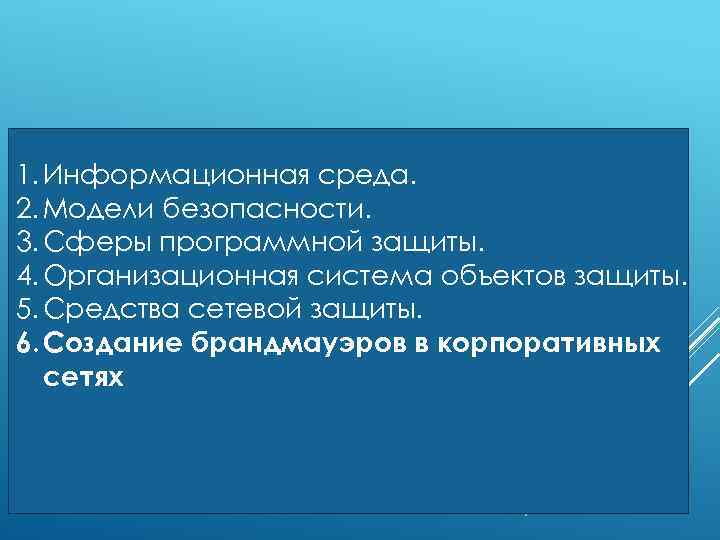 1. Информационная среда.
2. Модели безопасности.
3. Сферы программной защиты.
4. Организационная система объектов защиты.
5. Средства сетевой защиты.
6. Создание брандмауэров в корпоративных сетях